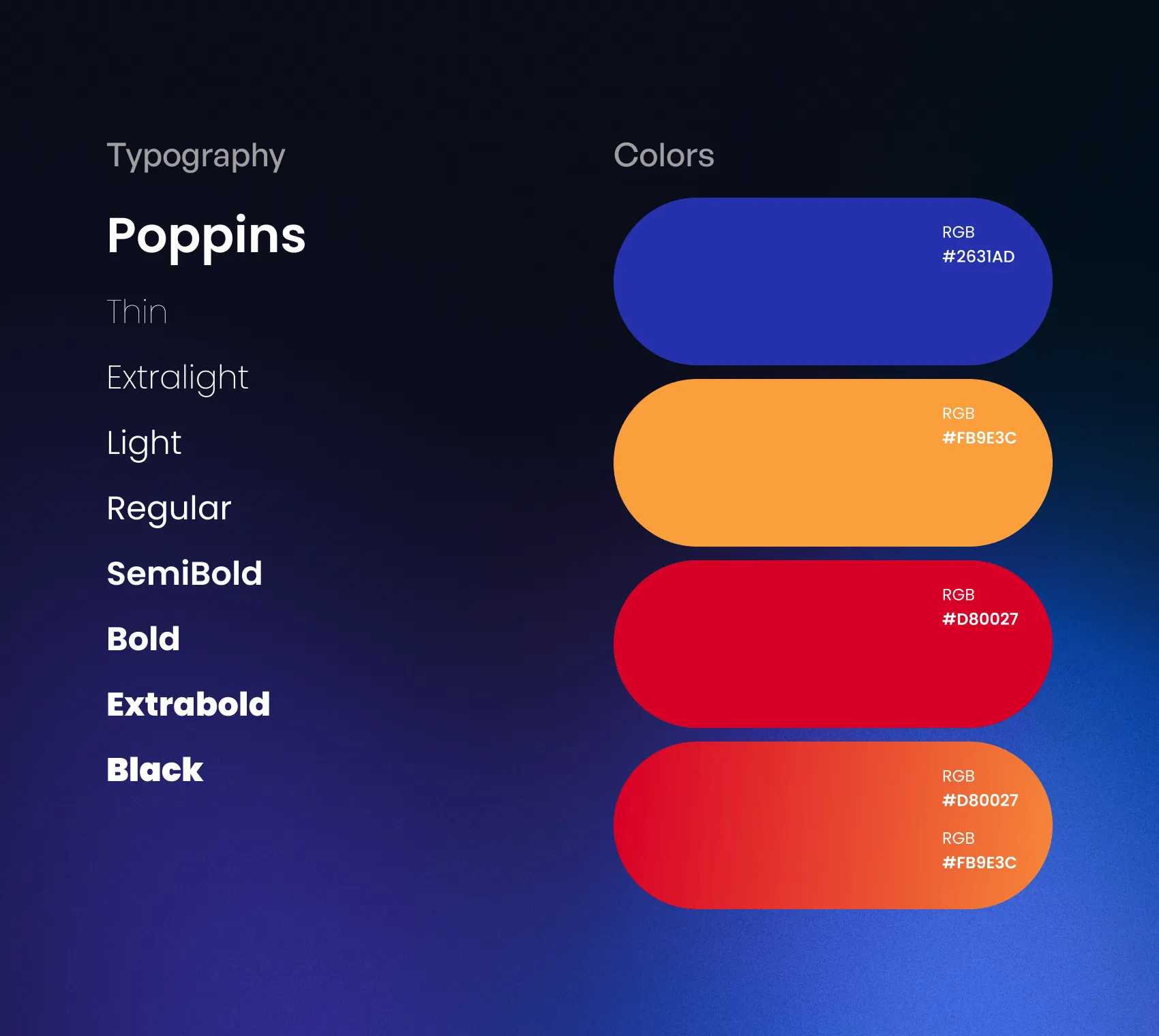 Typography

Poppins

Thin

Extralight

Light

Regular

SemiBold

Bold

Extrabold

Black

Colors

RGB
#2631AD

RGB
#FB9E3C

RGB
#D80027

RGB
#D80027

RGB
#FB9E3C